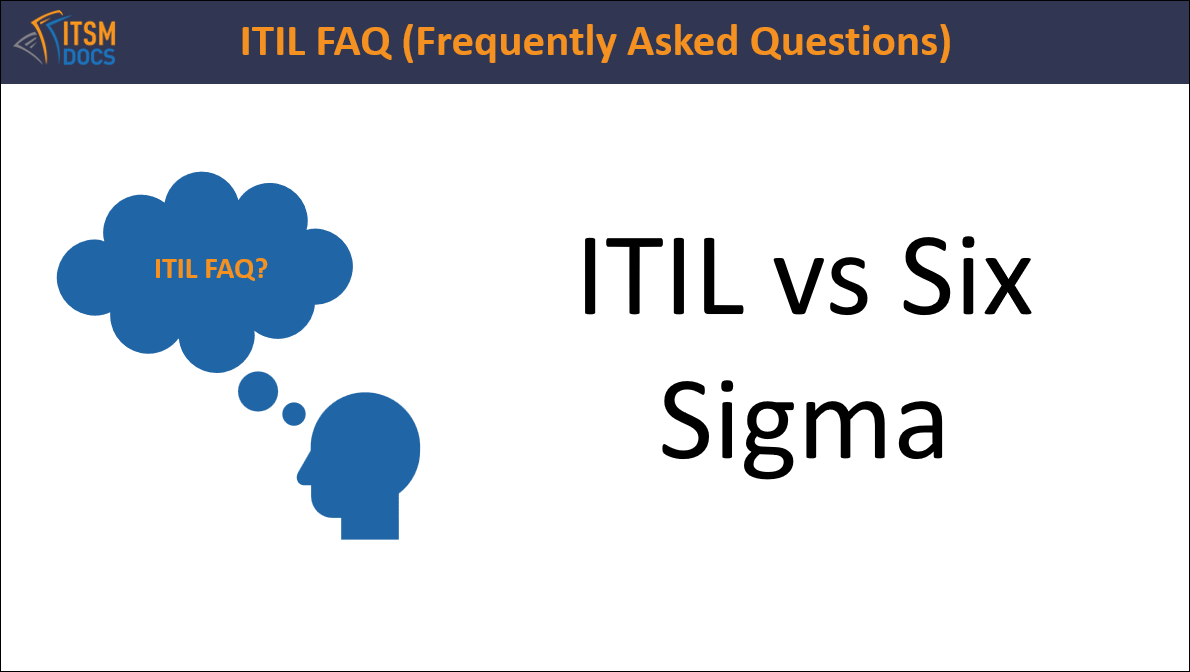 ITSM DOCS

ITIL FAQ (Frequently Asked Questions)

ITIL FAQ?

ITIL vs Six Sigma